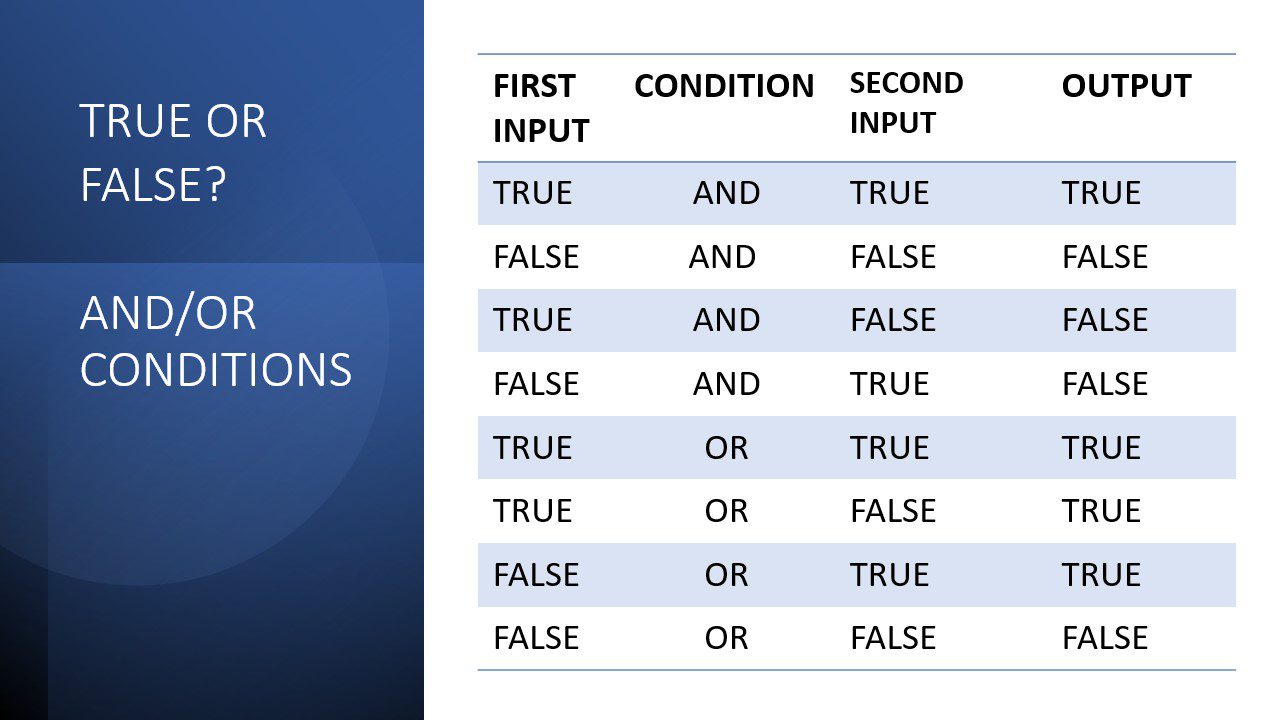 TRUE OR FALSE?

AND/OR CONDITIONS

| FIRST INPUT | CONDITION | SECOND INPUT | OUTPUT |
|---|---|---|---|
| TRUE | AND | TRUE | TRUE |
| FALSE | AND | FALSE | FALSE |
| TRUE | AND | FALSE | FALSE |
| FALSE | AND | TRUE | FALSE |
| TRUE | OR | TRUE | TRUE |
| TRUE | OR | FALSE | TRUE |
| FALSE | OR | TRUE | TRUE |
| FALSE | OR | FALSE | FALSE |